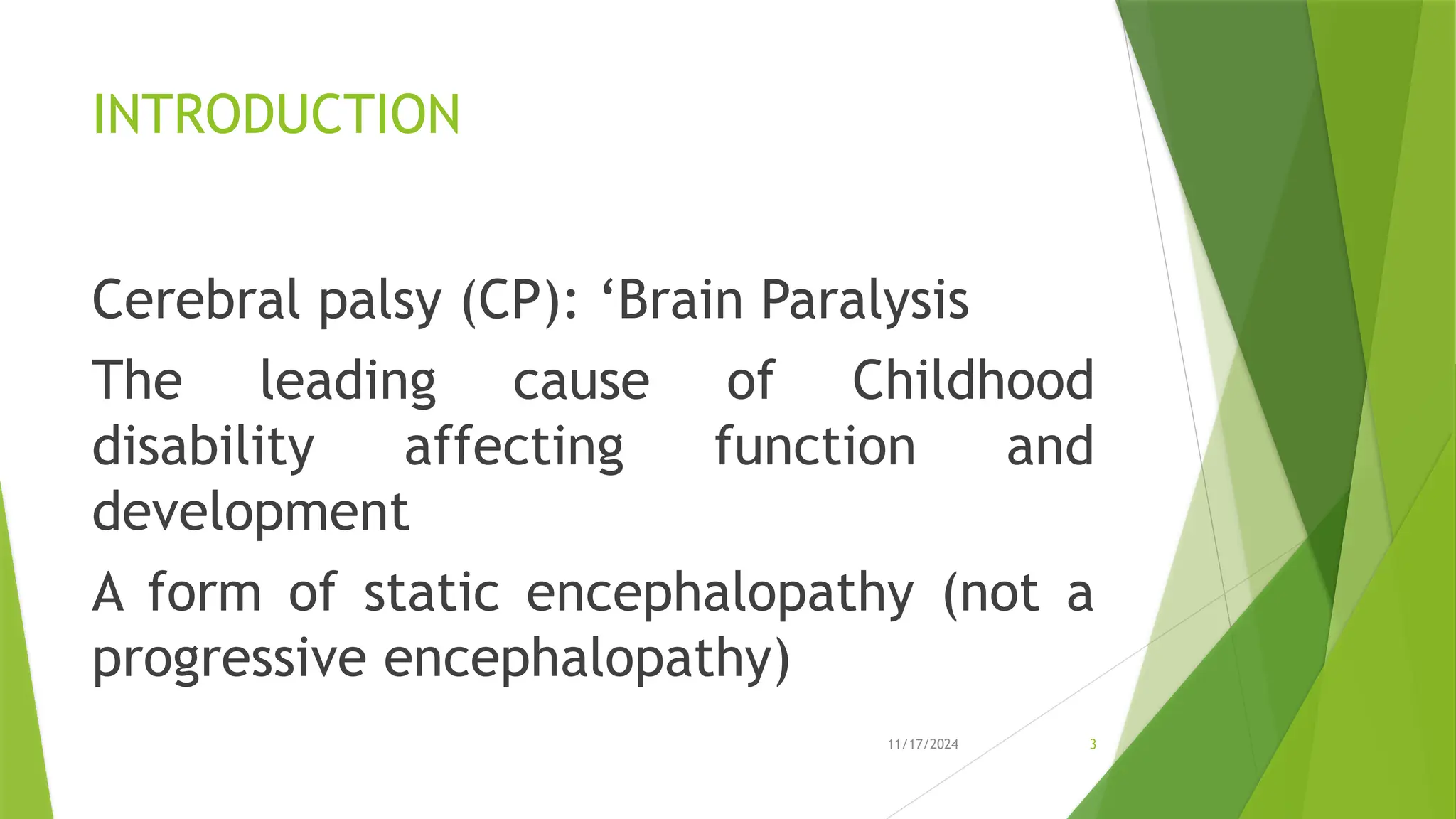 INTRODUCTION

Cerebral palsy (CP): ‘Brain Paralysis

The leading cause of Childhood disability affecting function and development

A form of static encephalopathy (not a progressive encephalopathy)

11/17/2024

3